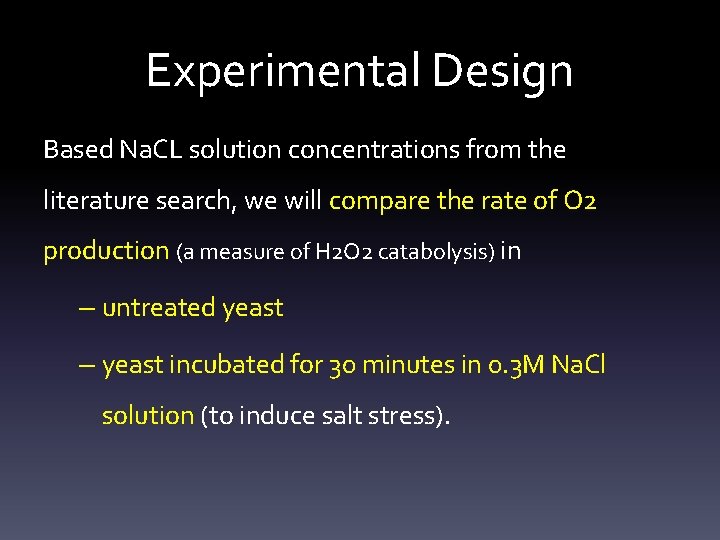 Experimental Design

Based NaCL solution concentrations from the literature search, we will compare the rate of O2 production (a measure of H2O2 catabolysis) in

– untreated yeast

– yeast incubated for 30 minutes in 0.3M NaCl solution (to induce salt stress).